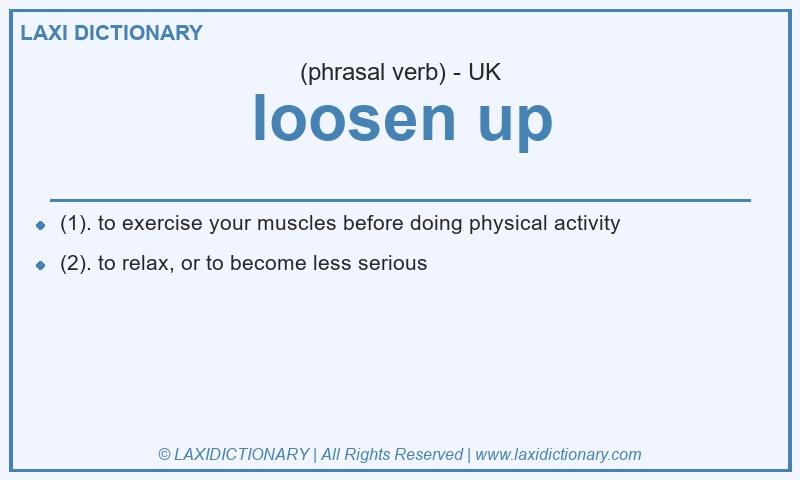 LAXI DICTIONARY

(phrasal verb) - UK

loosen up

- (1). to exercise your muscles before doing physical activity
- (2). to relax, or to become less serious

© LAXIDICTIONARY | All Rights Reserved | www.laxidictionary.com